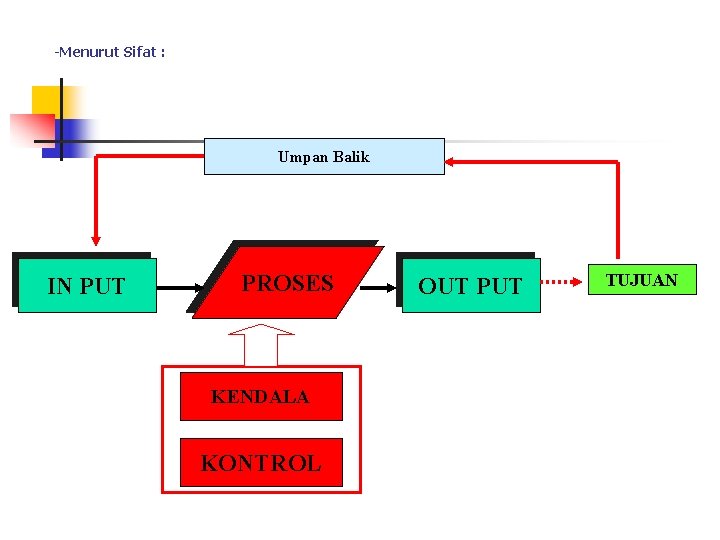 -Menurut Sifat :

Umpan Balik

IN PUT

PROSES

OUT PUT

TUJUAN

KENDALA

KONTROL